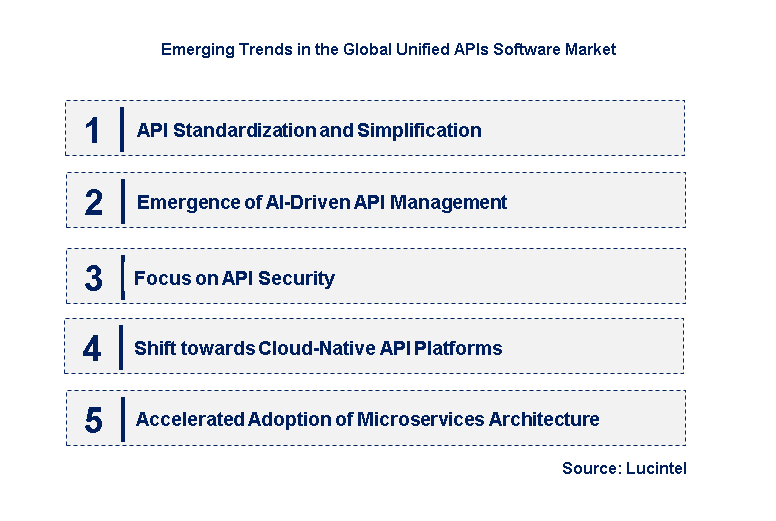 Emerging Trends in the Global Unified APIs Software Market

1 API Standardization and Simplification

2 Emergence of AI-Driven API Management

3 Focus on API Security

4 Shift towards Cloud-Native API Platforms

5 Accelerated Adoption of Microservices Architecture

Source: Lucintel